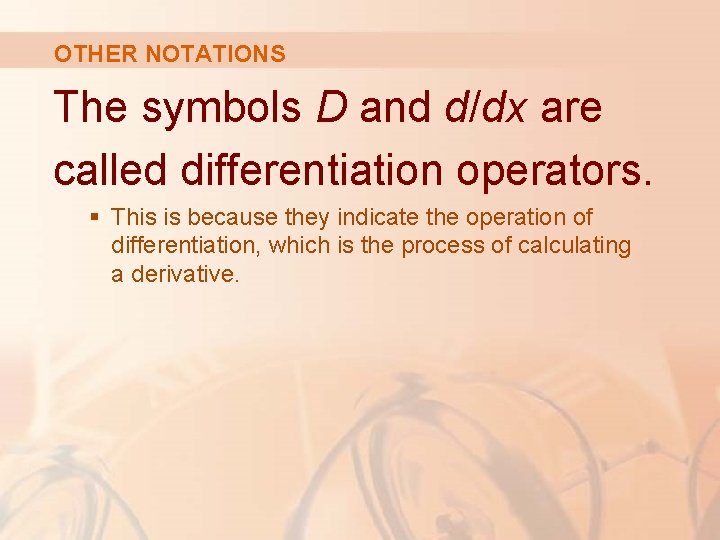 OTHER NOTATIONS

The symbols $D$ and $d/dx$ are called differentiation operators.

▪ This is because they indicate the operation of differentiation, which is the process of calculating a derivative.